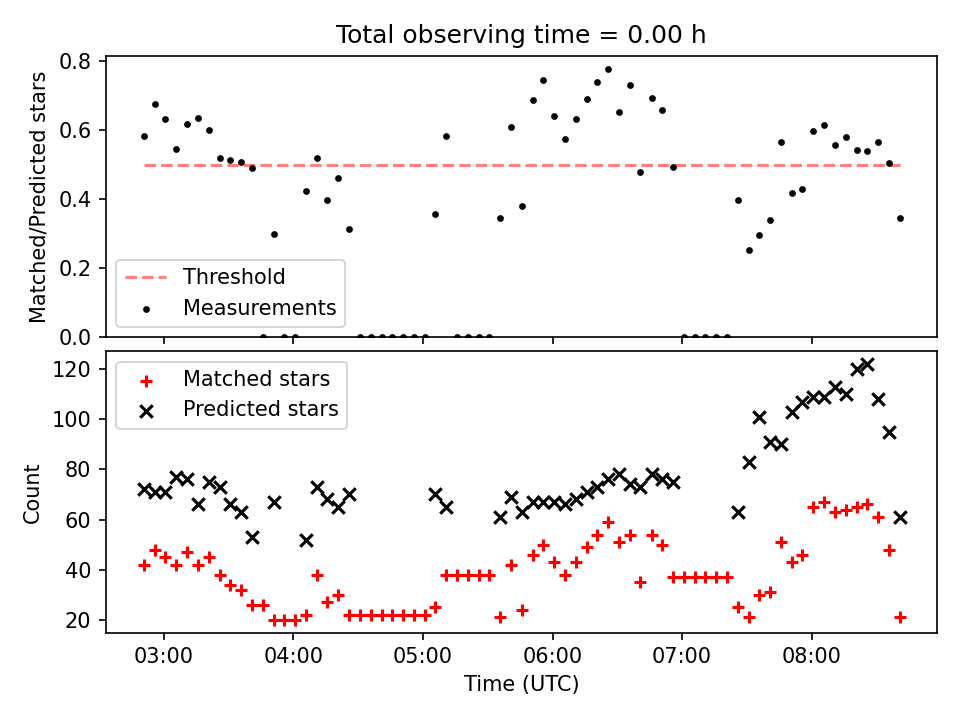 Total observing time = 0.00 h

Matched/Predicted stars

0.8
0.6
0.4
0.2
0.0

Threshold
Measurements

Count

120
100
80
60
40
20

Matched stars
Predicted stars

03:00
04:00
05:00
06:00
07:00
08:00

Time (UTC)